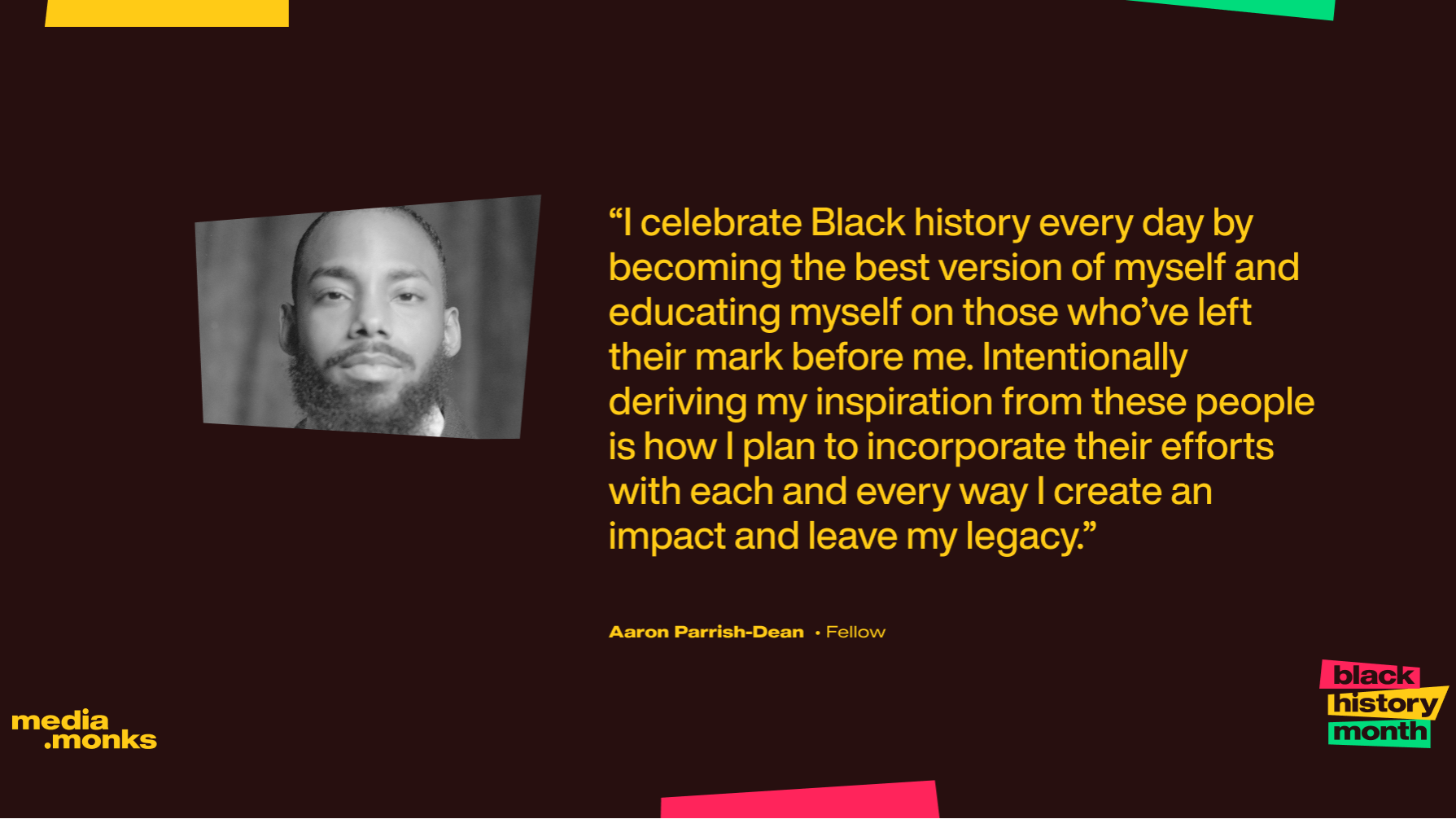 “I celebrate Black history every day by becoming the best version of myself and educating myself on those who’ve left their mark before me. Intentionally deriving my inspiration from these people is how I plan to incorporate their efforts with each and every way I create an impact and leave my legacy.”

Aaron Parrish-Dean • Fellow

media .monks

black history month